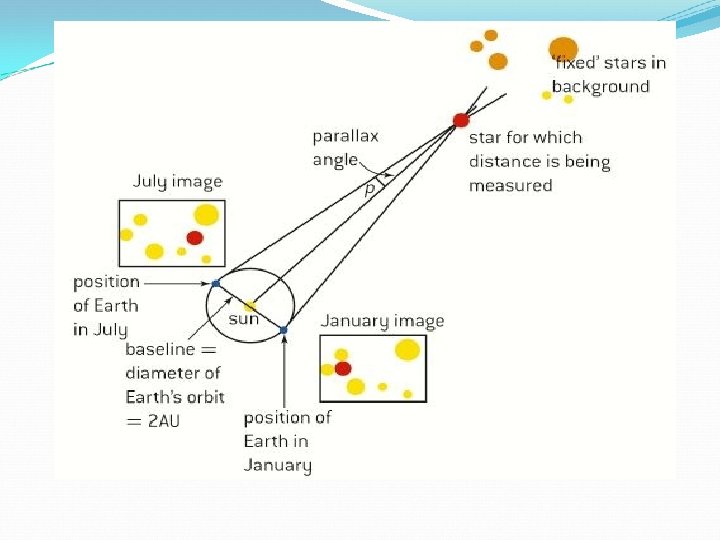 'fixed' stars in background

parallax angle

$p$

star for which distance is being measured

July image

position of Earth in July

sun

baseline = diameter of Earth's orbit = 2AU

January image

position of Earth in January